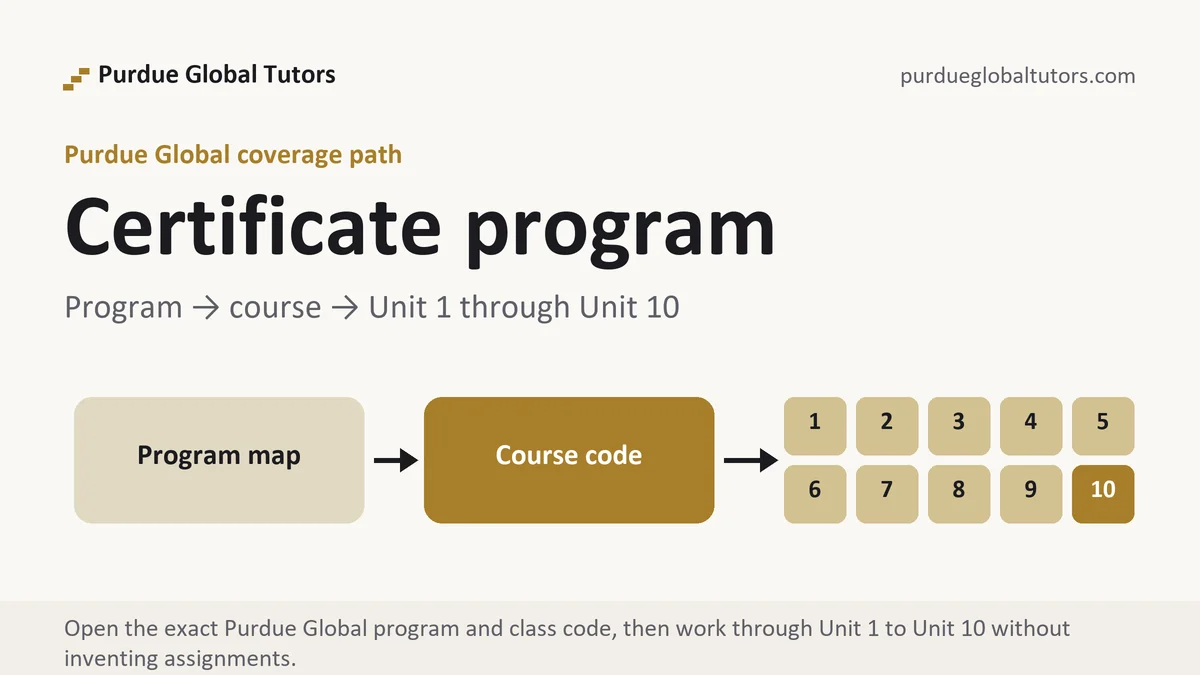 Purdue Global Tutors

purdueglobaltutors.com

Purdue Global coverage path

Certificate program

Program → course → Unit 1 through Unit 10

Program map

Course code

1 2 3 4 5
6 7 8 9 10

Open the exact Purdue Global program and class code, then work through Unit 1 to Unit 10 without inventing assignments.